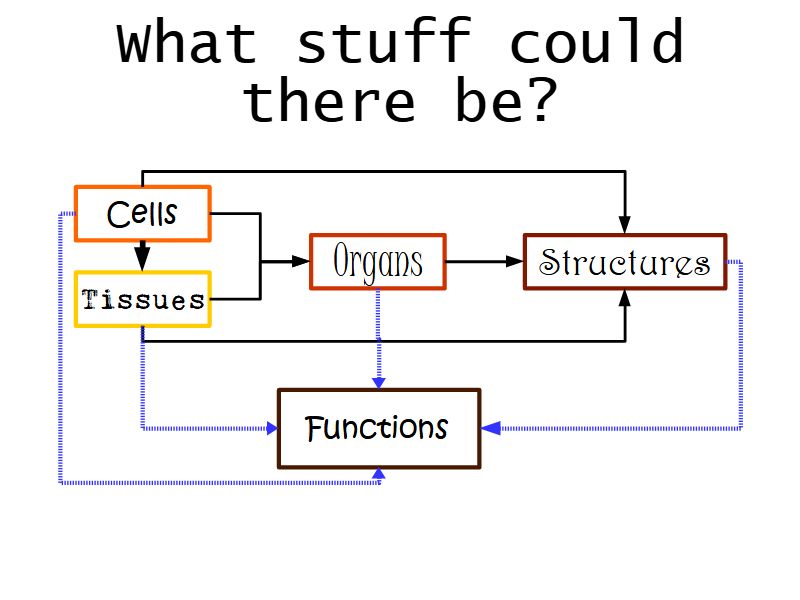 What stuff could there be?

Cells

Tissues

Organs

Structures

Functions